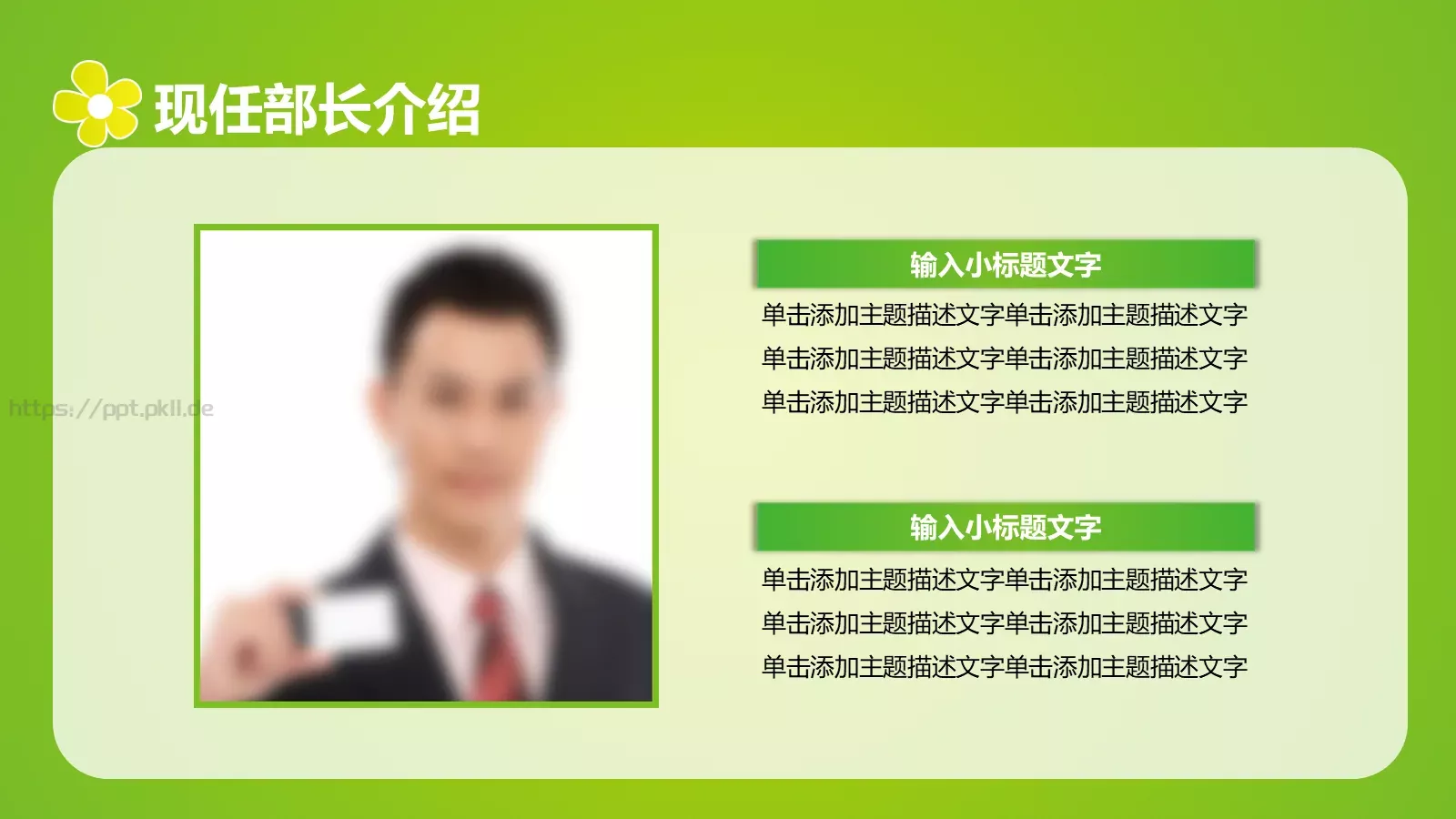 现任部长介绍

https://ppt.pkll.de

输入小标题文字

单击添加主题描述文字单击添加主题描述文字
单击添加主题描述文字单击添加主题描述文字
单击添加主题描述文字单击添加主题描述文字

输入小标题文字

单击添加主题描述文字单击添加主题描述文字
单击添加主题描述文字单击添加主题描述文字
单击添加主题描述文字单击添加主题描述文字